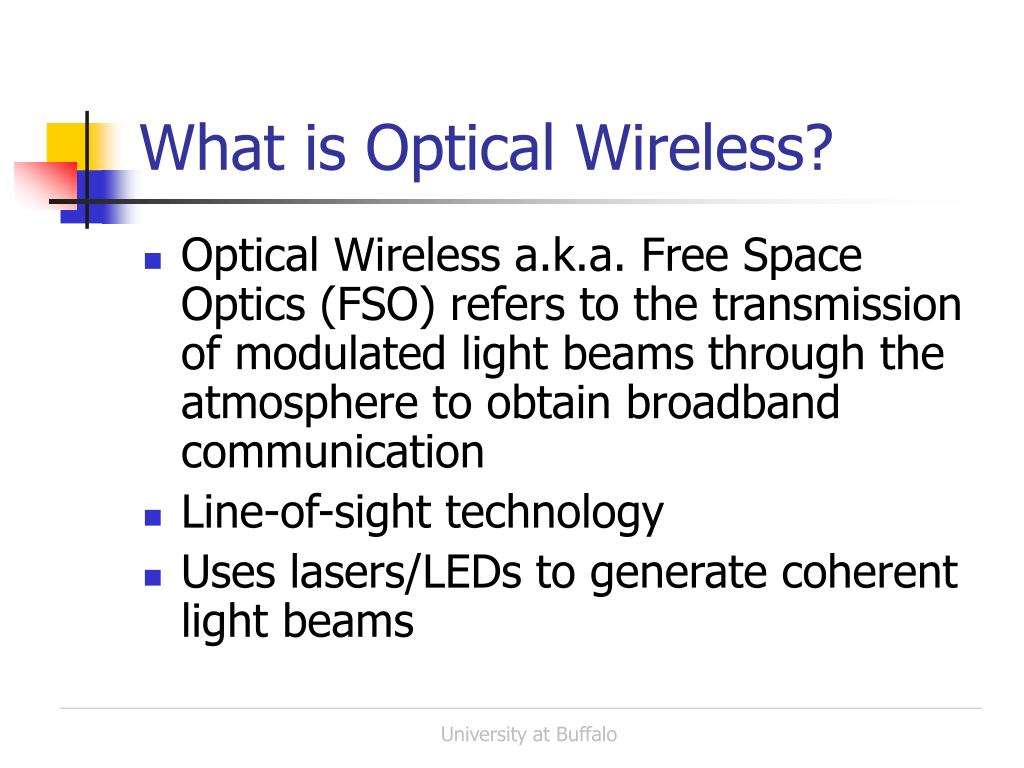 What is Optical Wireless?

- Optical Wireless a.k.a. Free Space Optics (FSO) refers to the transmission of modulated light beams through the atmosphere to obtain broadband communication
- Line-of-sight technology
- Uses lasers/LEDs to generate coherent light beams

University at Buffalo